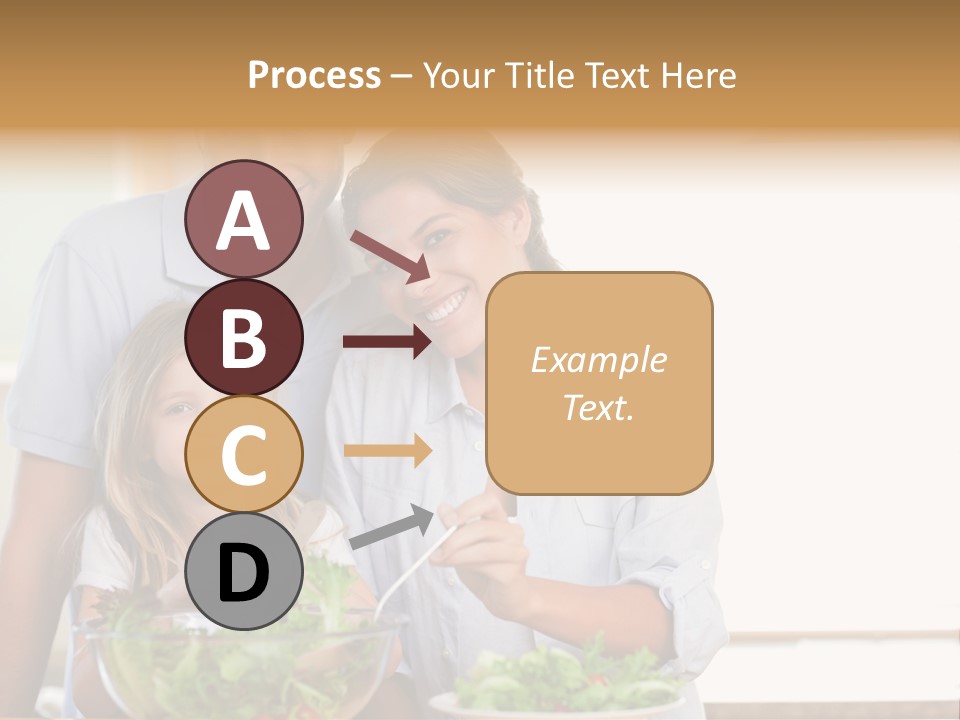 Process – Your Title Text Here

A

B

C

D

Example Text.